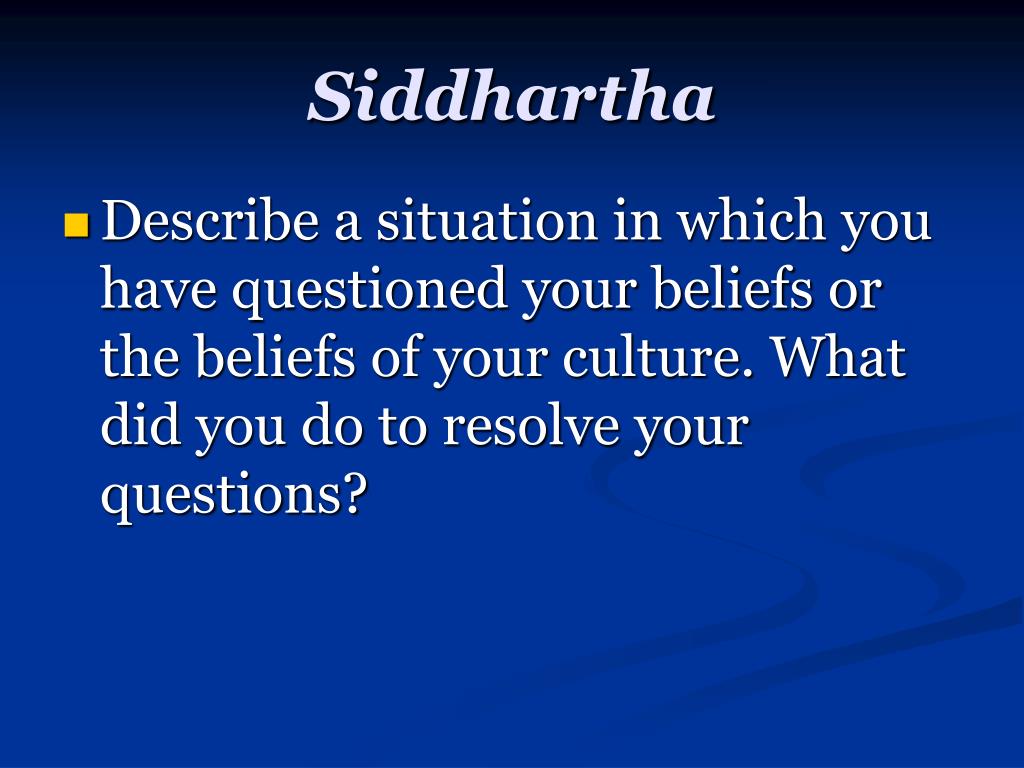 Siddhartha

Describe a situation in which you have questioned your beliefs or the beliefs of your culture. What did you do to resolve your questions?